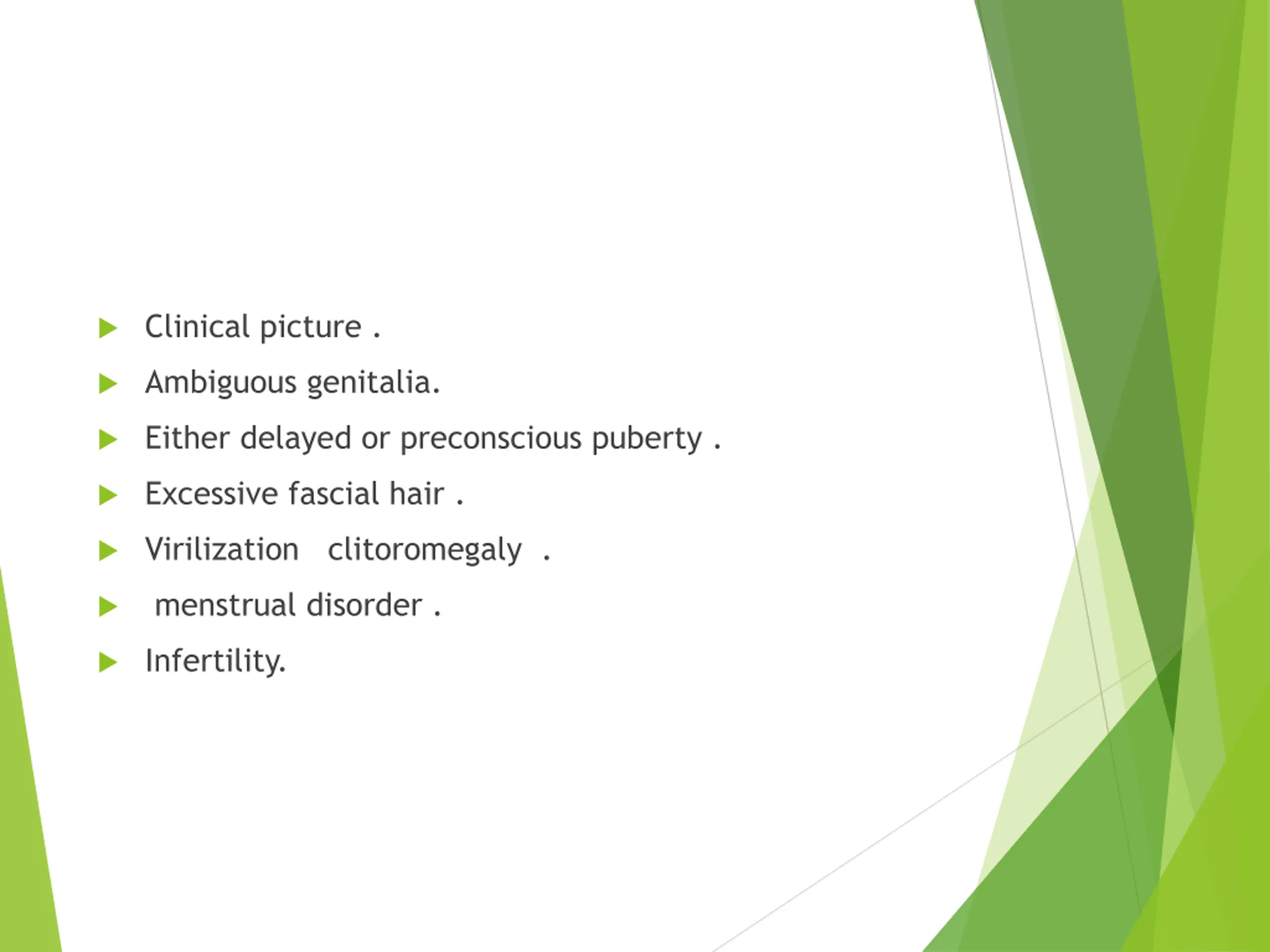 Clinical picture .

Ambiguous genitalia.

Either delayed or preconscious puberty .

Excessive fascial hair .

Virilization clitoromegaly .

menstrual disorder .

Infertility.